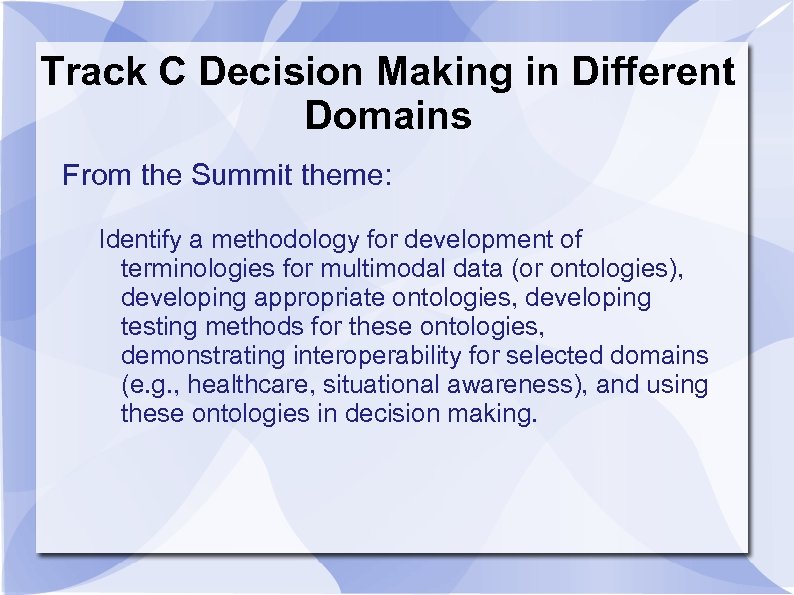 Track C Decision Making in Different Domains

From the Summit theme:

Identify a methodology for development of terminologies for multimodal data (or ontologies), developing appropriate ontologies, developing testing methods for these ontologies, demonstrating interoperability for selected domains (e.g., healthcare, situational awareness), and using these ontologies in decision making.